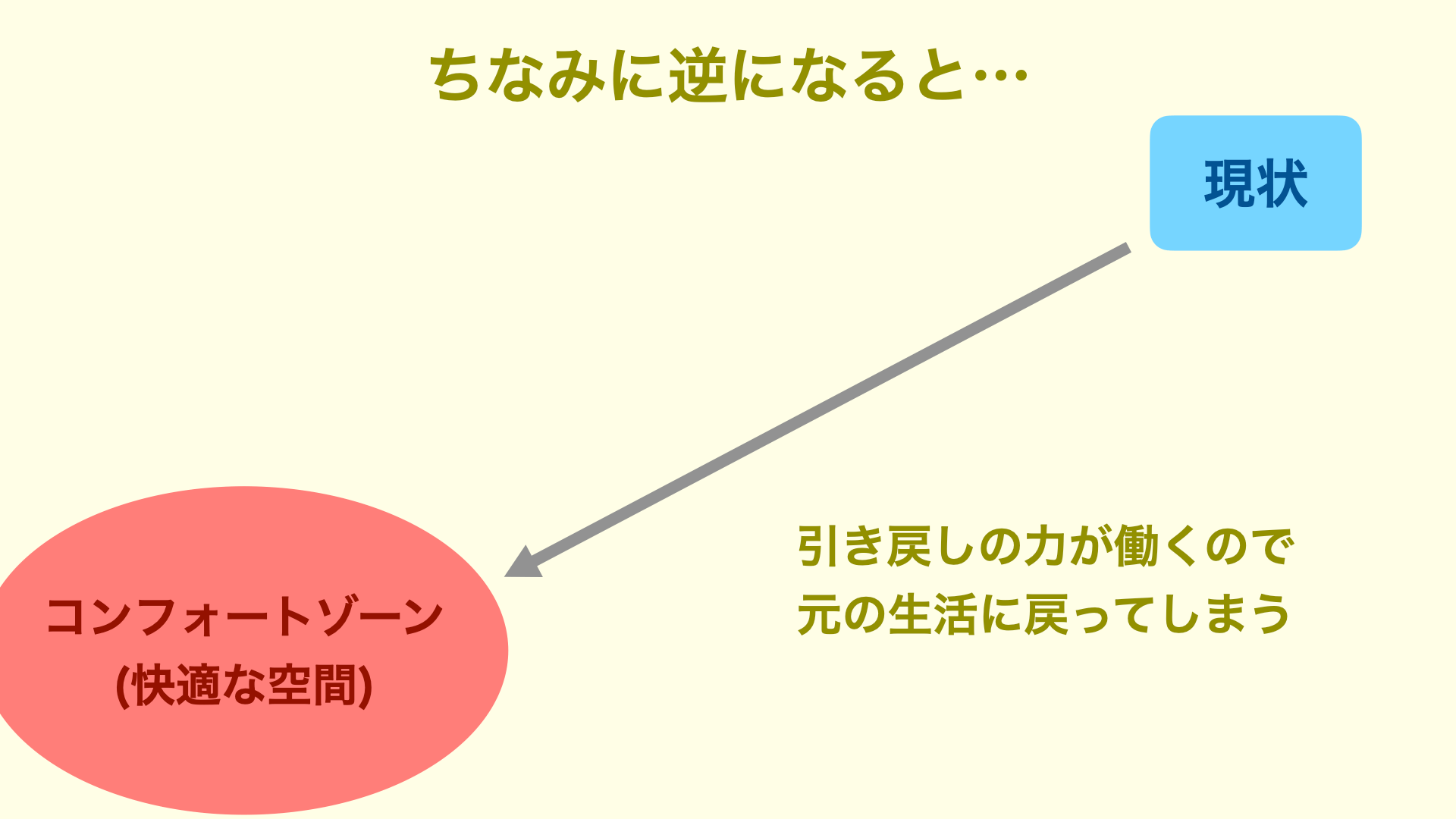 ちなみに逆になると…

現状

コンフォートゾーン
(快適な空間)

引き戻しの力が働くので
元の生活に戻ってしまう